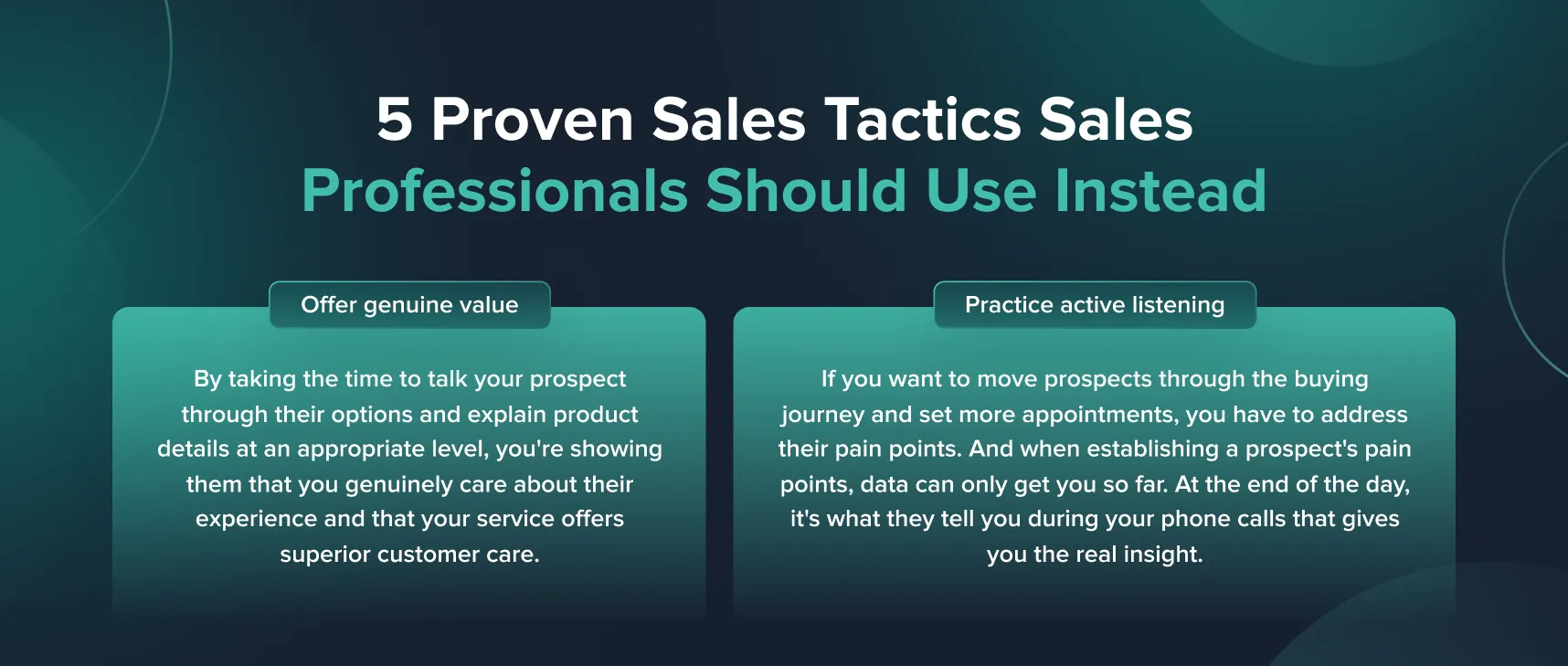 5 Proven Sales Tactics Sales Professionals Should Use Instead

Offer genuine value

By taking the time to talk your prospect through their options and explain product details at an appropriate level, you're showing them that you genuinely care about their experience and that your service offers superior customer care.

Practice active listening

If you want to move prospects through the buying journey and set more appointments, you have to address their pain points. And when establishing a prospect's pain points, data can only get you so far. At the end of the day, it's what they tell you during your phone calls that gives you the real insight.